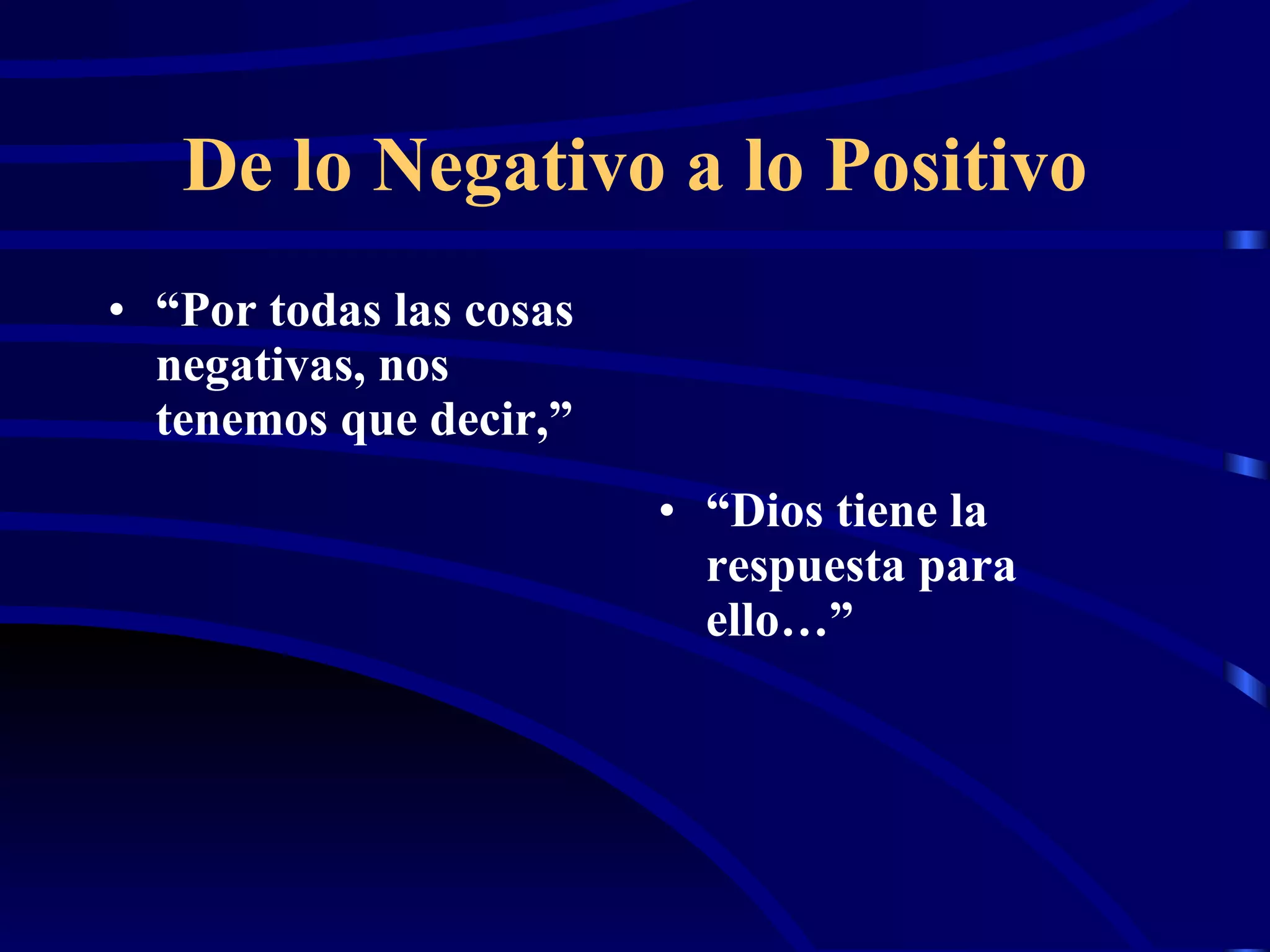 De lo Negativo a lo Positivo

• “Por todas las cosas negativas, nos tenemos que decir,”

• “Dios tiene la respuesta para ello…”